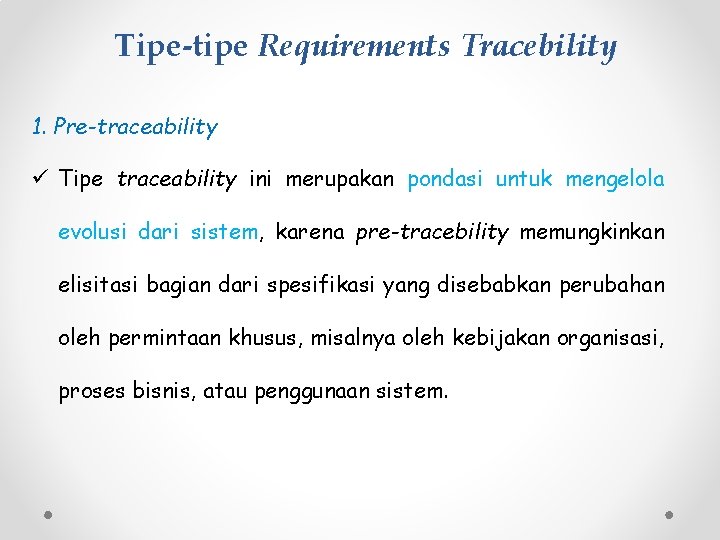 Tipe-tipe Requirements Tracebility

1. Pre-traceability

✓ Tipe traceability ini merupakan pondasi untuk mengelola evolusi dari sistem, karena pre-tracebility memungkinkan elisitasi bagian dari spesifikasi yang disebabkan perubahan oleh permintaan khusus, misalnya oleh kebijakan organisasi, proses bisnis, atau penggunaan sistem.